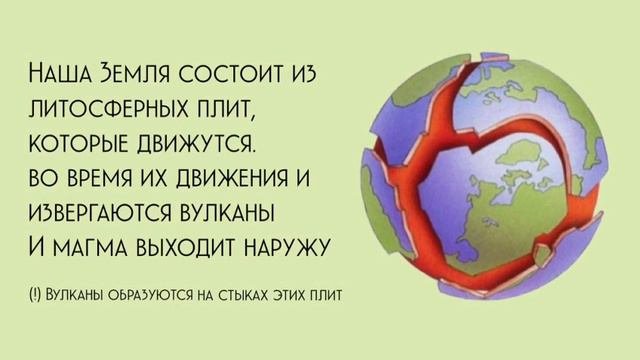 Наша Земля состоит из литосферных плит, которые движутся. во время их движения и извергаются вулканы И магма выходит наружу

(!) Вулканы образуются на стыках этих плит